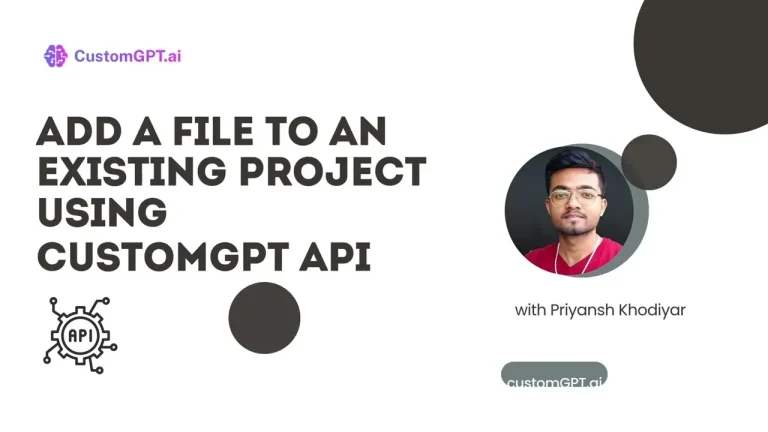 CustomGPT.ai

ADD A FILE TO AN EXISTING PROJECT USING CUSTOMGPT API

API

with Priyansh Khodiyar

customGPT.ai